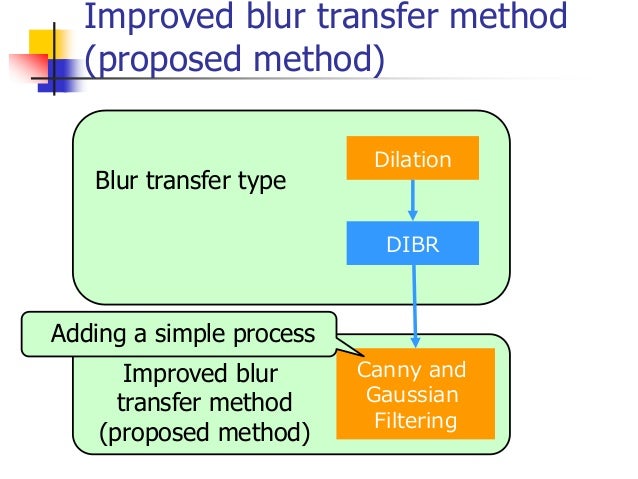 Improved blur transfer method (proposed method)

Blur transfer type

Dilation

DIBR

Adding a simple process

Improved blur transfer method (proposed method)

Canny and Gaussian Filtering